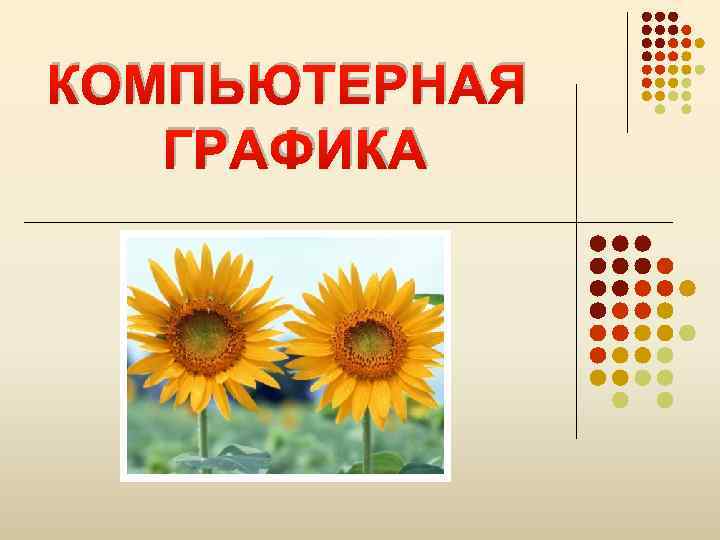 КОМПЬЮТЕРНАЯ ГРАФИКА